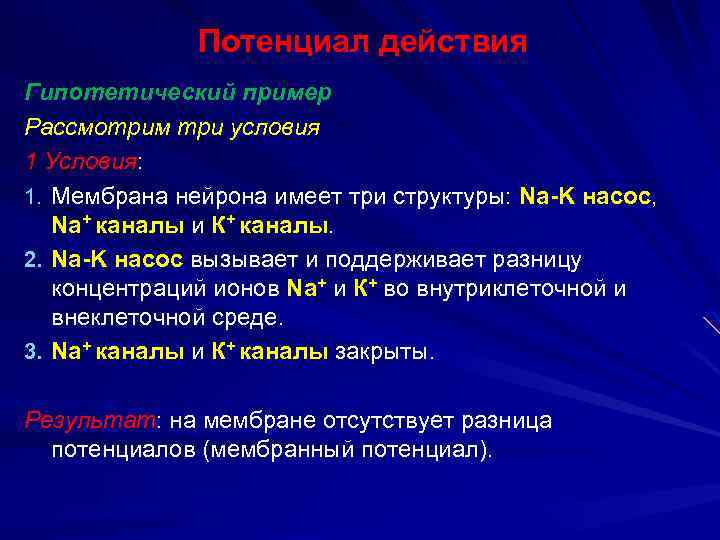 Потенциал действия

Гипотетический пример

Рассмотрим три условия

1 Условия:

1. Мембрана нейрона имеет три структуры: Na-K насос, $Na^+$ каналы и $K^+$ каналы.

2. Na-K насос вызывает и поддерживает разницу концентраций ионов $Na^+$ и $K^+$ во внутриклеточной и внеклеточной среде.

3. $Na^+$ каналы и $K^+$ каналы закрыты.

Результат: на мембране отсутствует разница потенциалов (мембранный потенциал).